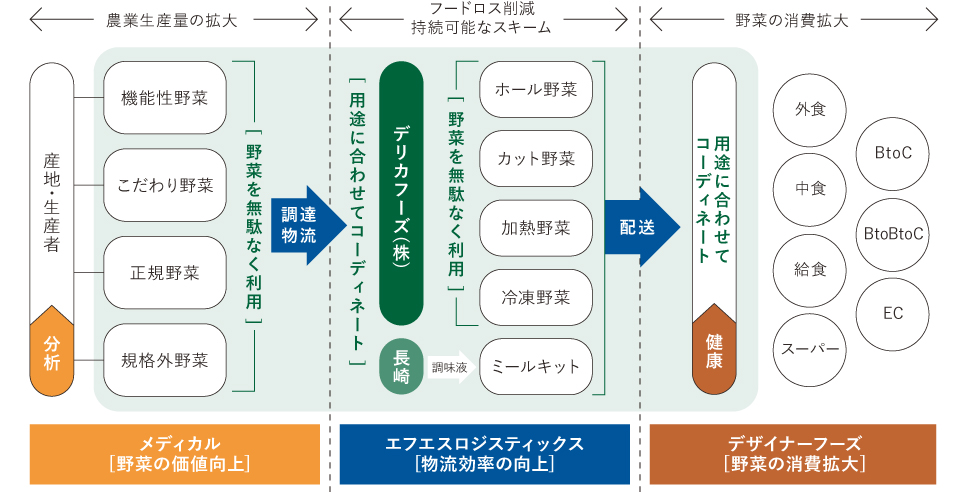 農業生産量の拡大

フードロス削減
持続可能なスキーム

野菜の消費拡大

産地・生産者

分析

機能性野菜

こだわり野菜

正規野菜

規格外野菜

［野菜を無駄なく利用］

調達物流

［用途に合わせてコーディネート］

デリカフーズ(株)

長崎

調味液

［野菜を無駄なく利用］

ホール野菜

カット野菜

加熱野菜

冷凍野菜

ミールキット

配送

用途に合わせてコーディネート

健康

外食

中食

給食

スーパー

BtoC

BtoBtoC

EC

メディカル
［野菜の価値向上］

エフエスロジスティックス
［物流効率の向上］

デザイナーフーズ
［野菜の消費拡大］